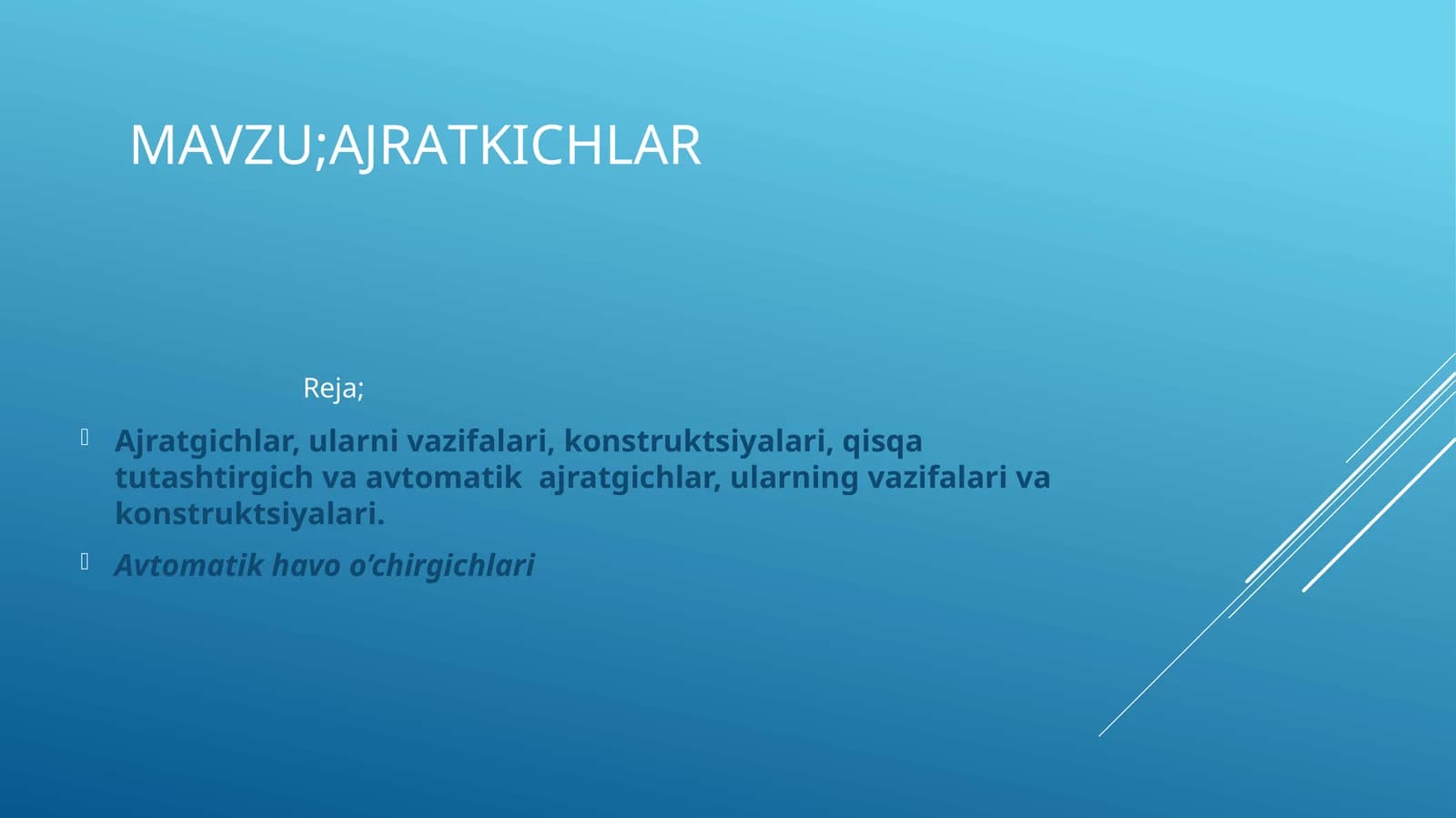 MAVZU;AJRATKICHLAR

Reja;

Ajratgichlar, ularni vazifalari, konstruktsiyalari, qisqa tutashtirgich va avtomatik ajratgichlar, ularning vazifalari va konstruktsiyalari.

Avtomatik havo o’chirgichlari